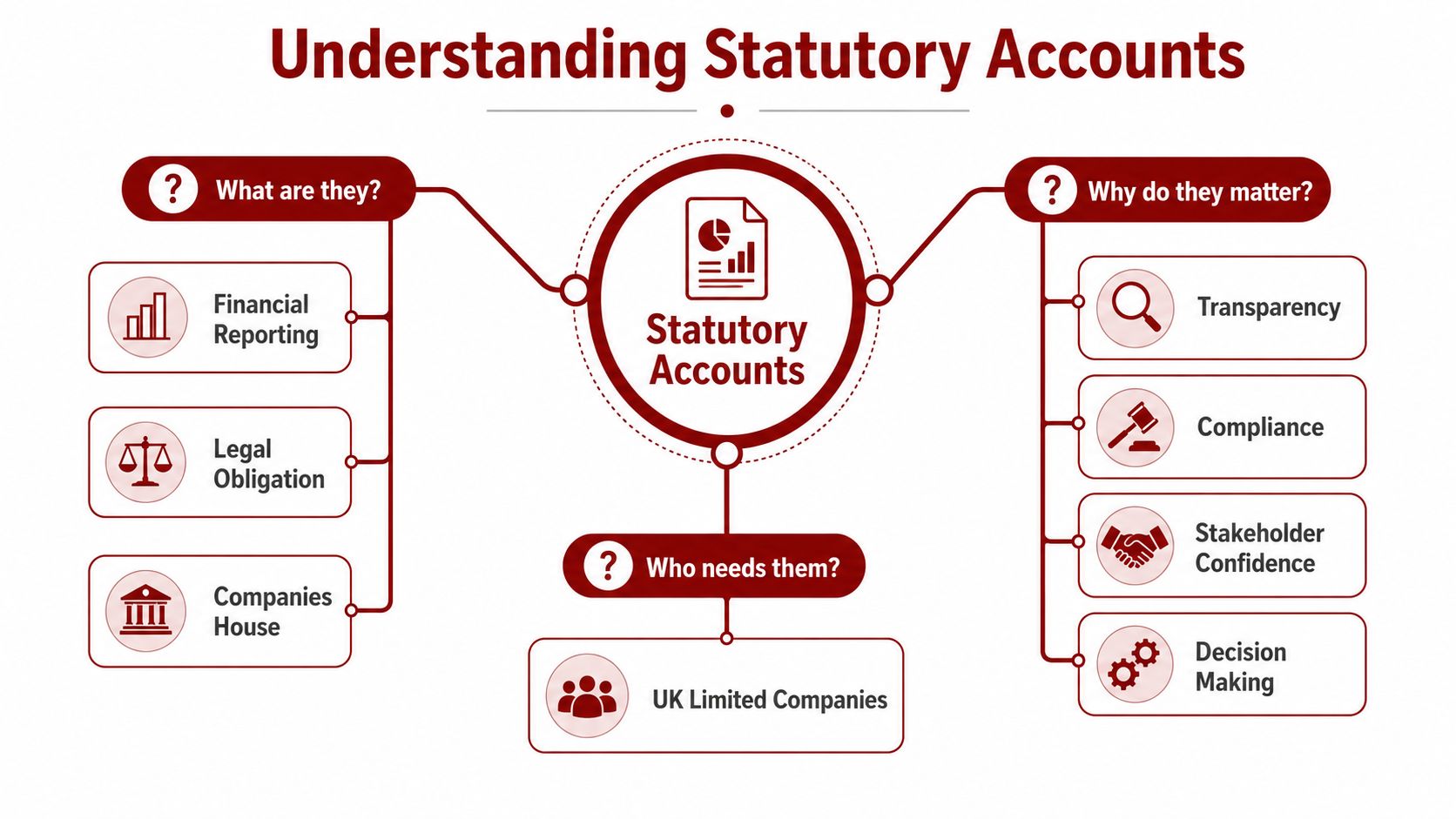 Understanding Statutory Accounts

? What are they?

Financial Reporting

Legal Obligation

Companies House

Statutory Accounts

? Who needs them?

UK Limited Companies

? Why do they matter?

Transparency

Compliance

Stakeholder Confidence

Decision Making